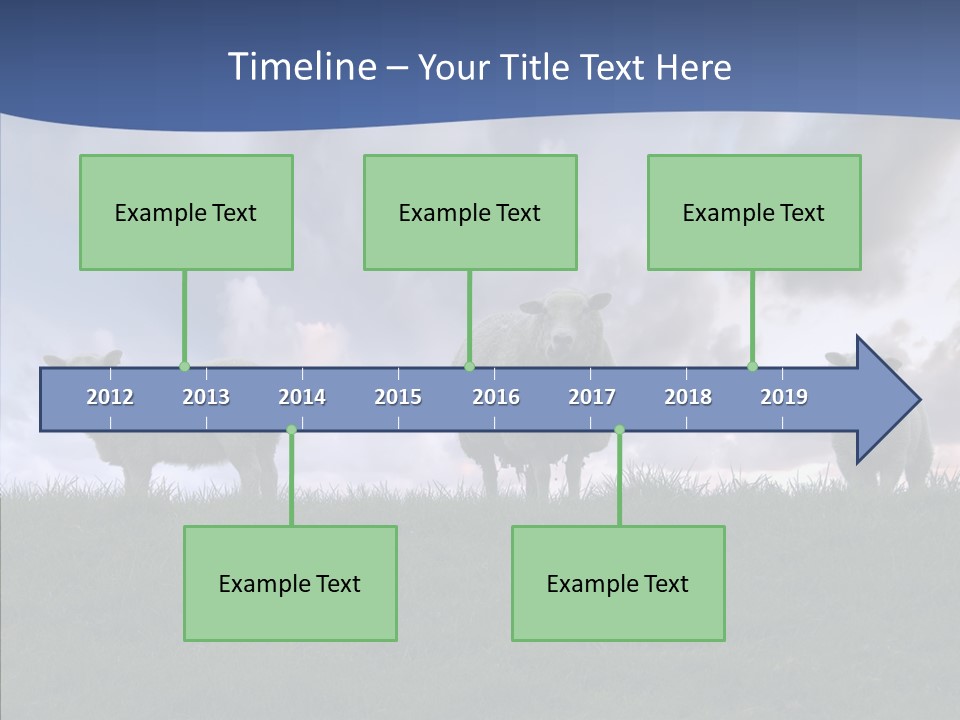 Timeline – Your Title Text Here

Example Text

Example Text

Example Text

2012 2013 2014 2015 2016 2017 2018 2019

Example Text

Example Text